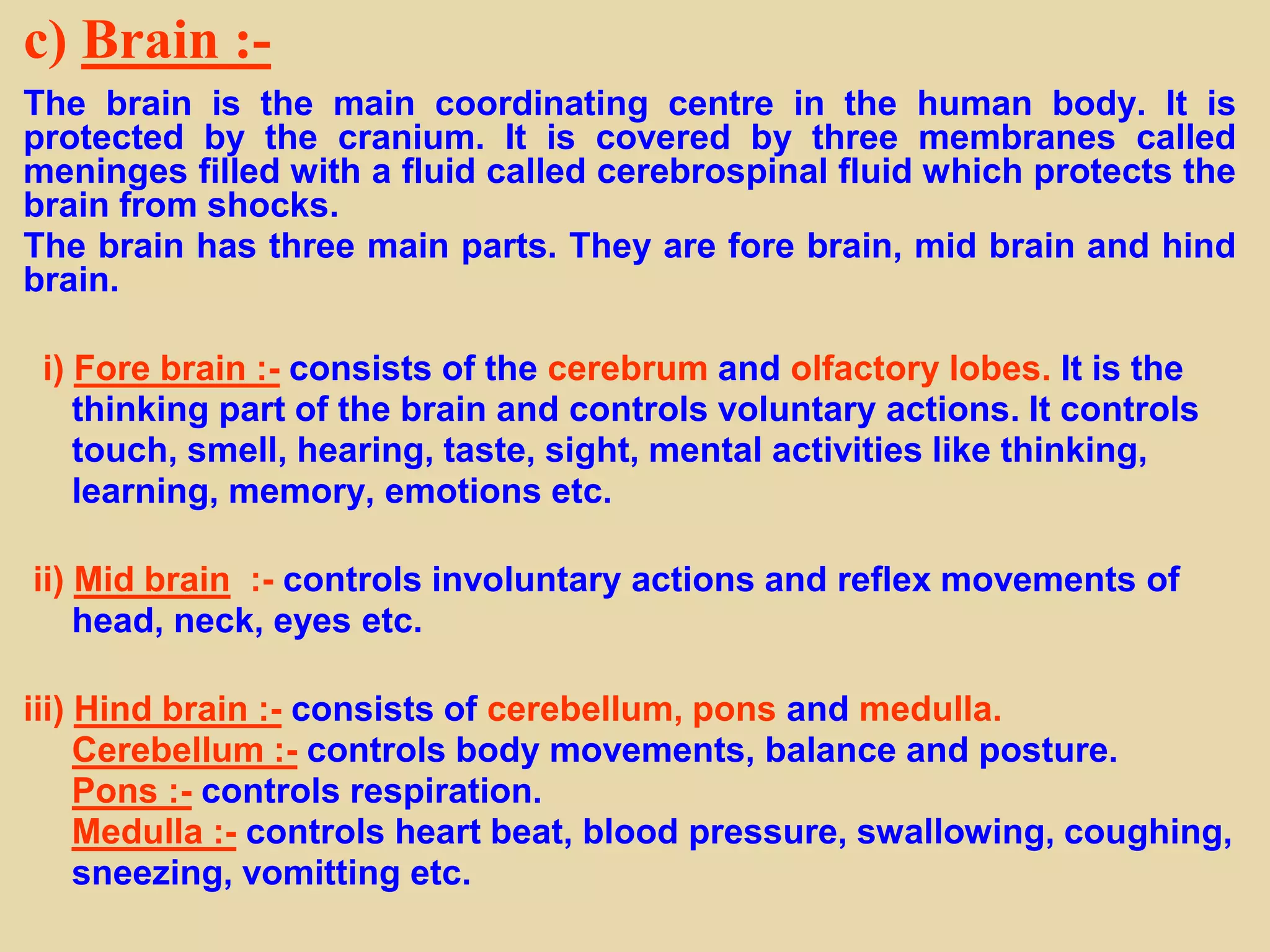 c) Brain :-

The brain is the main coordinating centre in the human body. It is protected by the cranium. It is covered by three membranes called meninges filled with a fluid called cerebrospinal fluid which protects the brain from shocks.
The brain has three main parts. They are fore brain, mid brain and hind brain.

i) Fore brain :- consists of the cerebrum and olfactory lobes. It is the thinking part of the brain and controls voluntary actions. It controls touch, smell, hearing, taste, sight, mental activities like thinking, learning, memory, emotions etc.

ii) Mid brain :- controls involuntary actions and reflex movements of head, neck, eyes etc.

iii) Hind brain :- consists of cerebellum, pons and medulla.
Cerebellum :- controls body movements, balance and posture.
Pons :- controls respiration.
Medulla :- controls heart beat, blood pressure, swallowing, coughing, sneezing, vomitting etc.